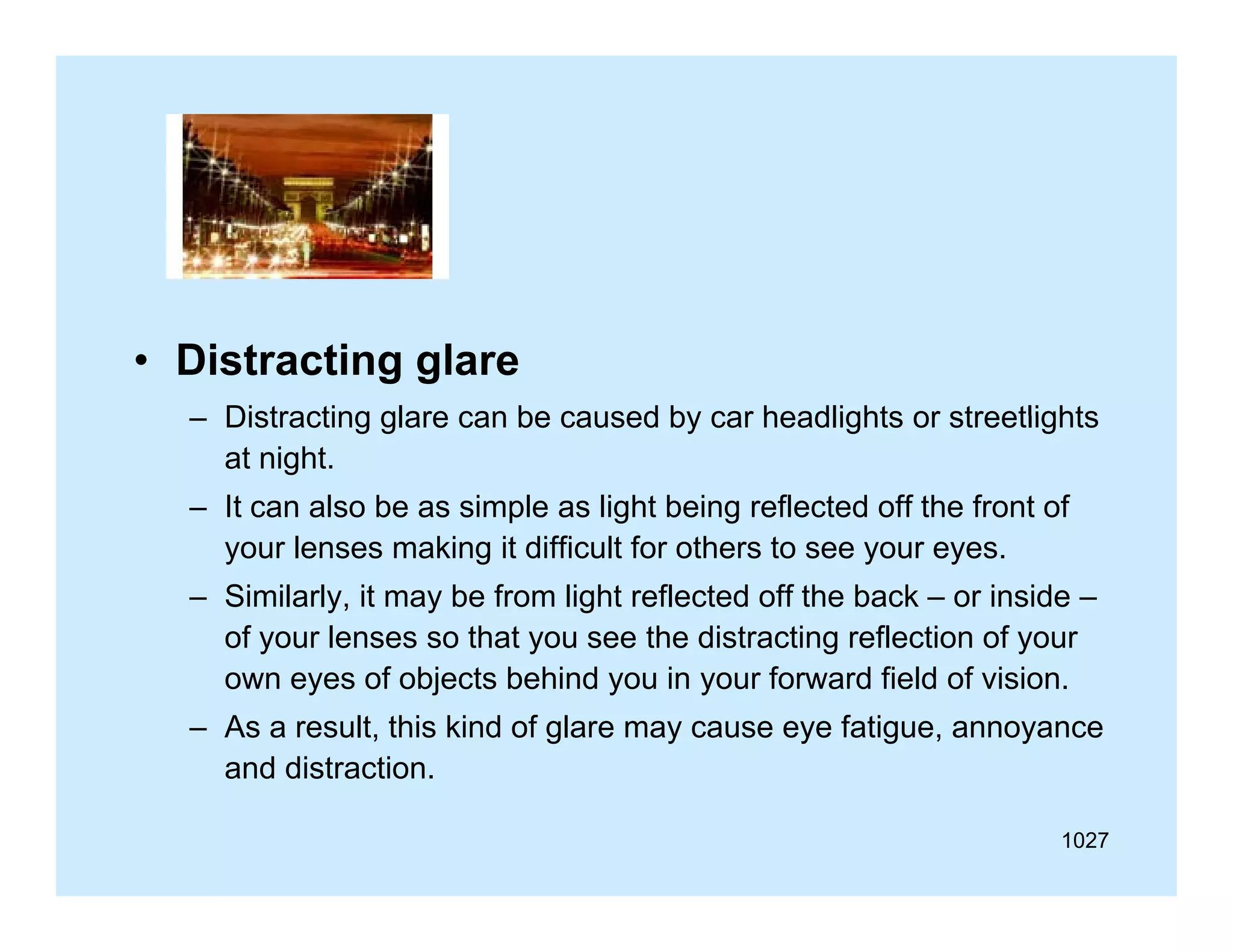 • Distracting glare

– Distracting glare can be caused by car headlights or streetlights at night.

– It can also be as simple as light being reflected off the front of your lenses making it difficult for others to see your eyes.

– Similarly, it may be from light reflected off the back – or inside – of your lenses so that you see the distracting reflection of your own eyes of objects behind you in your forward field of vision.

– As a result, this kind of glare may cause eye fatigue, annoyance and distraction.

1027